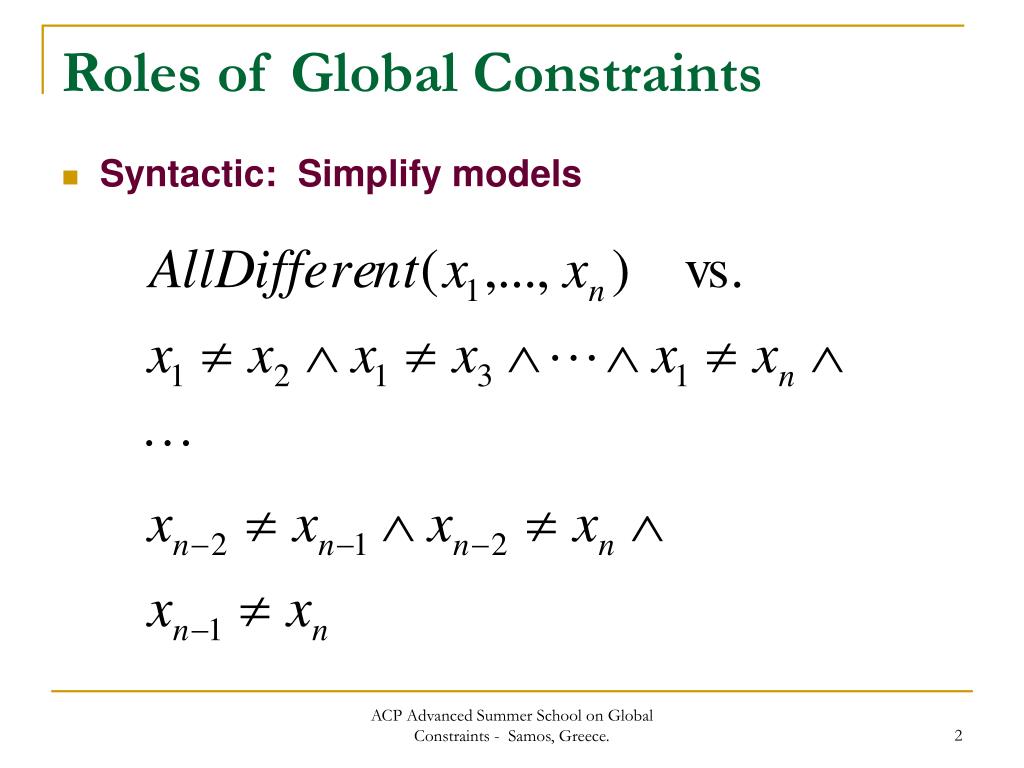 Roles of Global Constraints

Syntactic: Simplify models

$AllDifferent(x_1,...,x_n)$ vs.

$x_1 \neq x_2 \wedge x_1 \neq x_3 \wedge \cdots \wedge x_1 \neq x_n \wedge$

$\ldots$

$x_{n-2} \neq x_{n-1} \wedge x_{n-2} \neq x_n \wedge$

$x_{n-1} \neq x_n$

ACP Advanced Summer School on Global Constraints - Samos, Greece.

2